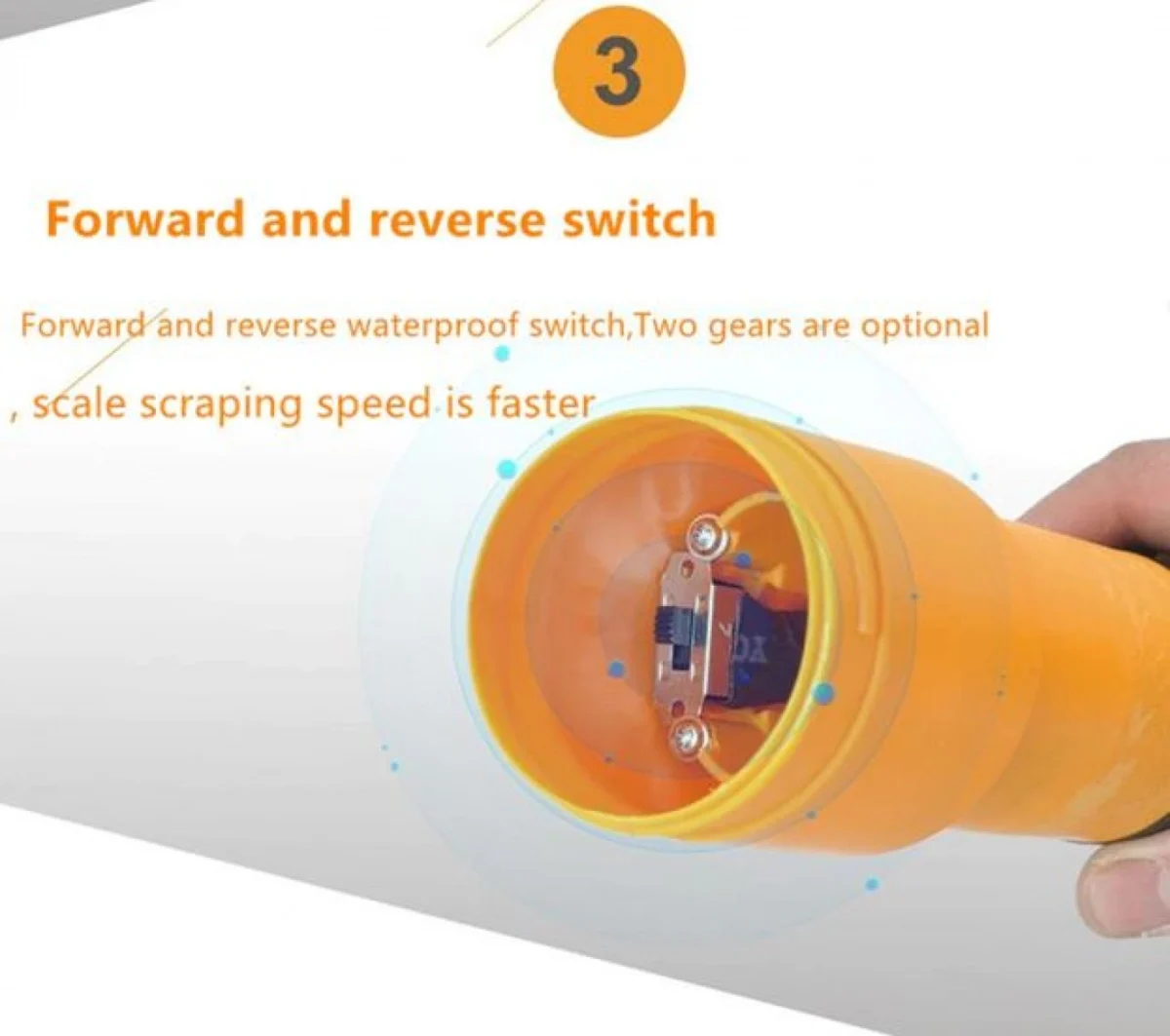 3

Forward and reverse switch

Forward and reverse waterproof switch,Two gears are optional

, scale scraping speed is faster